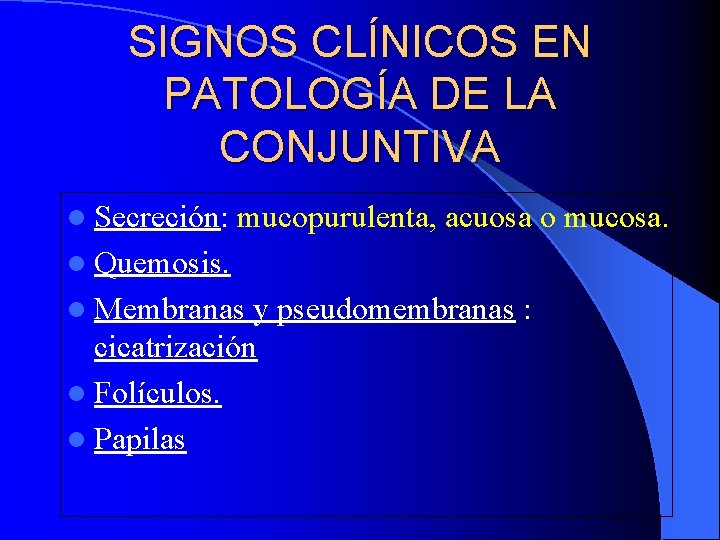 SIGNOS CLÍNICOS EN PATOLOGÍA DE LA CONJUNTIVA

- Secreción: mucopurulenta, acuosa o mucosa.
- Quemosis.
- Membranas y pseudomembranas : cicatrización
- Folículos.
- Papilas